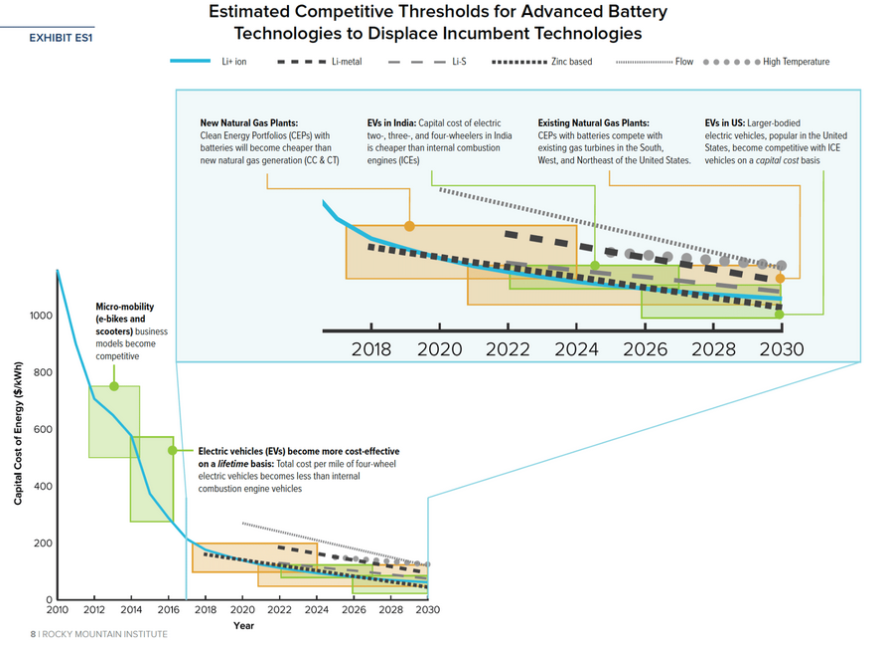 EXHIBIT ES1

Estimated Competitive Thresholds for Advanced Battery Technologies to Displace Incumbent Technologies

Li+ ion
Li-metal
Li-S
Zinc based
Flow
High Temperature

New Natural Gas Plants: Clean Energy Portfolios (CEPs) with batteries will become cheaper than new natural gas generation (CC & CT)

EVs in India: Capital cost of electric two-, three-, and four-wheelers in India is cheaper than internal combustion engines (ICEs)

Existing Natural Gas Plants: CEPs with batteries compete with existing gas turbines in the South, West, and Northeast of the United States.

EVs in US: Larger-bodied electric vehicles, popular in the United States, become competitive with ICE vehicles on a capital cost basis

2018 2020 2022 2024 2026 2028 2030

Micro-mobility (e-bikes and scooters) business models become competitive

Electric vehicles (EVs) become more cost-effective on a lifetime basis: Total cost per mile of four-wheel electric vehicles becomes less than internal combustion engine vehicles

Capital Cost of Energy ($/kWh)

1000
800
600
400
200
0

2010 2012 2014 2016 2018 2020 2022 2024 2026 2028 2030

Year

8 | ROCKY MOUNTAIN INSTITUTE